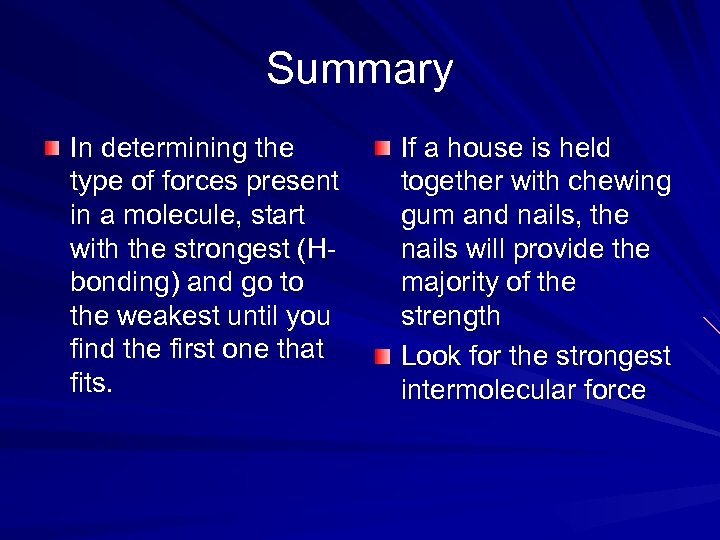 Summary

In determining the type of forces present in a molecule, start with the strongest (H-bonding) and go to the weakest until you find the first one that fits.

If a house is held together with chewing gum and nails, the nails will provide the majority of the strength

Look for the strongest intermolecular force